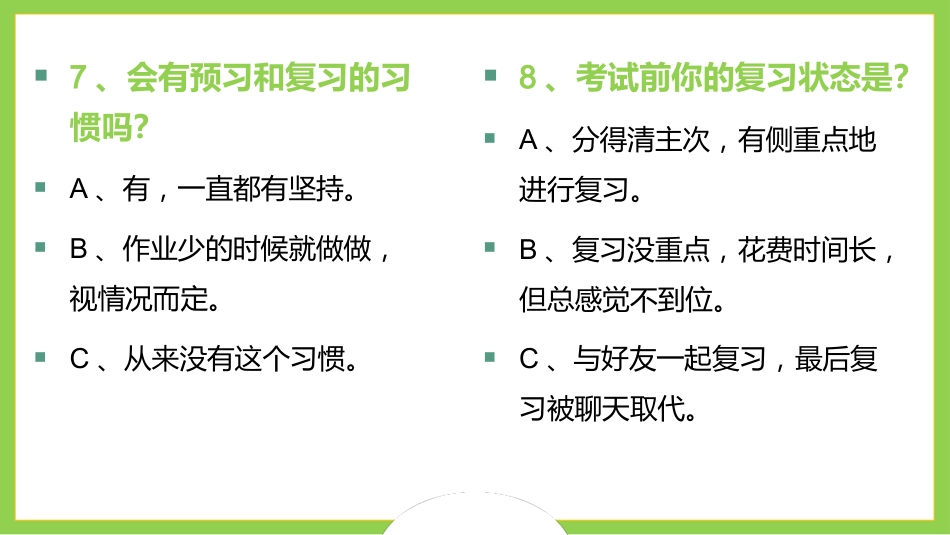 7、会有预习和复习的习惯吗?

A、有，一直都有坚持。

B、作业少的时候就做做，视情况而定。

C、从来没有这个习惯。

8、考试前你的复习状态是?

A、分得清主次，有侧重点地进行复习。

B、复习没重点，花费时间长，但总感觉不到位。

C、与好友一起复习，最后复习被聊天取代。